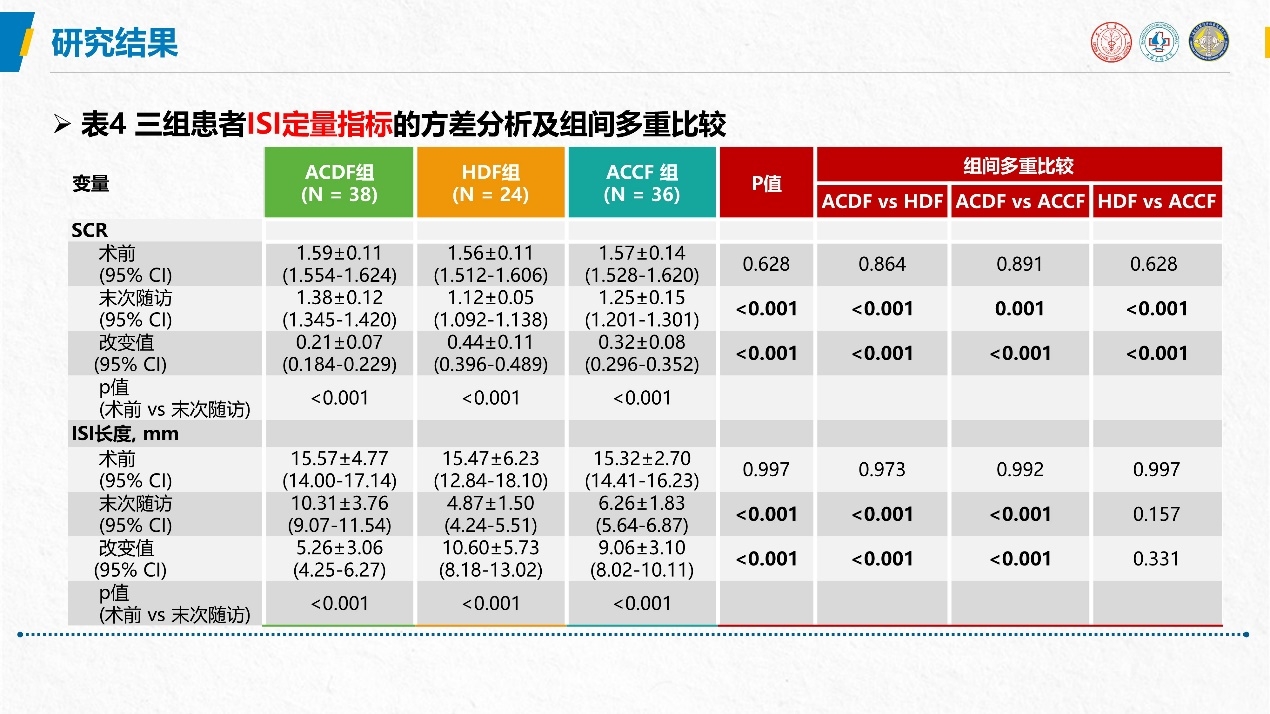 研究结果

➢ 表4 三组患者ISI定量指标的方差分析及组间多重比较

| 变量 | ACDF组 (N = 38) | HDF组 (N = 24) | ACCF 组 (N = 36) | P值 | 组间多重比较 ACDF vs HDF | 组间多重比较 ACDF vs ACCF | 组间多重比较 HDF vs ACCF |
|---|---|---|---|---|---|---|---|
| SCR | | | | | | | |
| 术前 (95% CI) | 1.59±0.11 (1.554-1.624) | 1.56±0.11 (1.512-1.606) | 1.57±0.14 (1.528-1.620) | 0.628 | 0.864 | 0.891 | 0.628 |
| 末次随访 (95% CI) | 1.38±0.12 (1.345-1.420) | 1.12±0.05 (1.092-1.138) | 1.25±0.15 (1.201-1.301) | <0.001 | <0.001 | 0.001 | <0.001 |
| 改变值 (95% CI) | 0.21±0.07 (0.184-0.229) | 0.44±0.11 (0.396-0.489) | 0.32±0.08 (0.296-0.352) | <0.001 | <0.001 | <0.001 | <0.001 |
| p值 (术前 vs 末次随访) | <0.001 | <0.001 | <0.001 | | | | |
| ISI长度, mm | | | | | | | |
| 术前 (95% CI) | 15.57±4.77 (14.00-17.14) | 15.47±6.23 (12.84-18.10) | 15.32±2.70 (14.41-16.23) | 0.997 | 0.973 | 0.992 | 0.997 |
| 末次随访 (95% CI) | 10.31±3.76 (9.07-11.54) | 4.87±1.50 (4.24-5.51) | 6.26±1.83 (5.64-6.87) | <0.001 | <0.001 | <0.001 | 0.157 |
| 改变值 (95% CI) | 5.26±3.06 (4.25-6.27) | 10.60±5.73 (8.18-13.02) | 9.06±3.10 (8.02-10.11) | <0.001 | <0.001 | <0.001 | 0.331 |
| p值 (术前 vs 末次随访) | <0.001 | <0.001 | <0.001 | | | | |